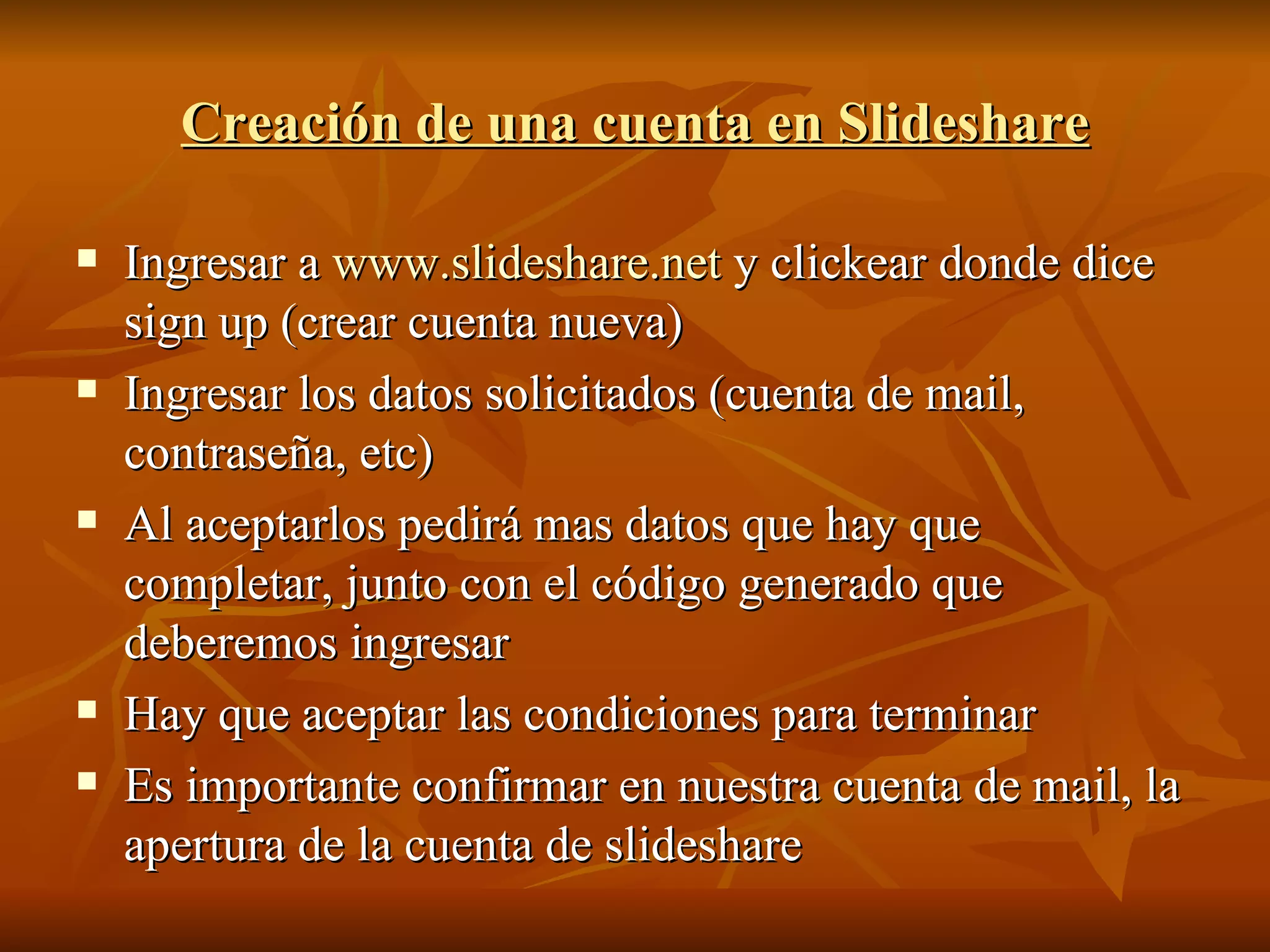 Creación de una cuenta en Slideshare

- Ingresar a www.slideshare.net y clickear donde dice sign up (crear cuenta nueva)
- Ingresar los datos solicitados (cuenta de mail, contraseña, etc)
- Al aceptarlos pedirá mas datos que hay que completar, junto con el código generado que deberemos ingresar
- Hay que aceptar las condiciones para terminar
- Es importante confirmar en nuestra cuenta de mail, la apertura de la cuenta de slideshare